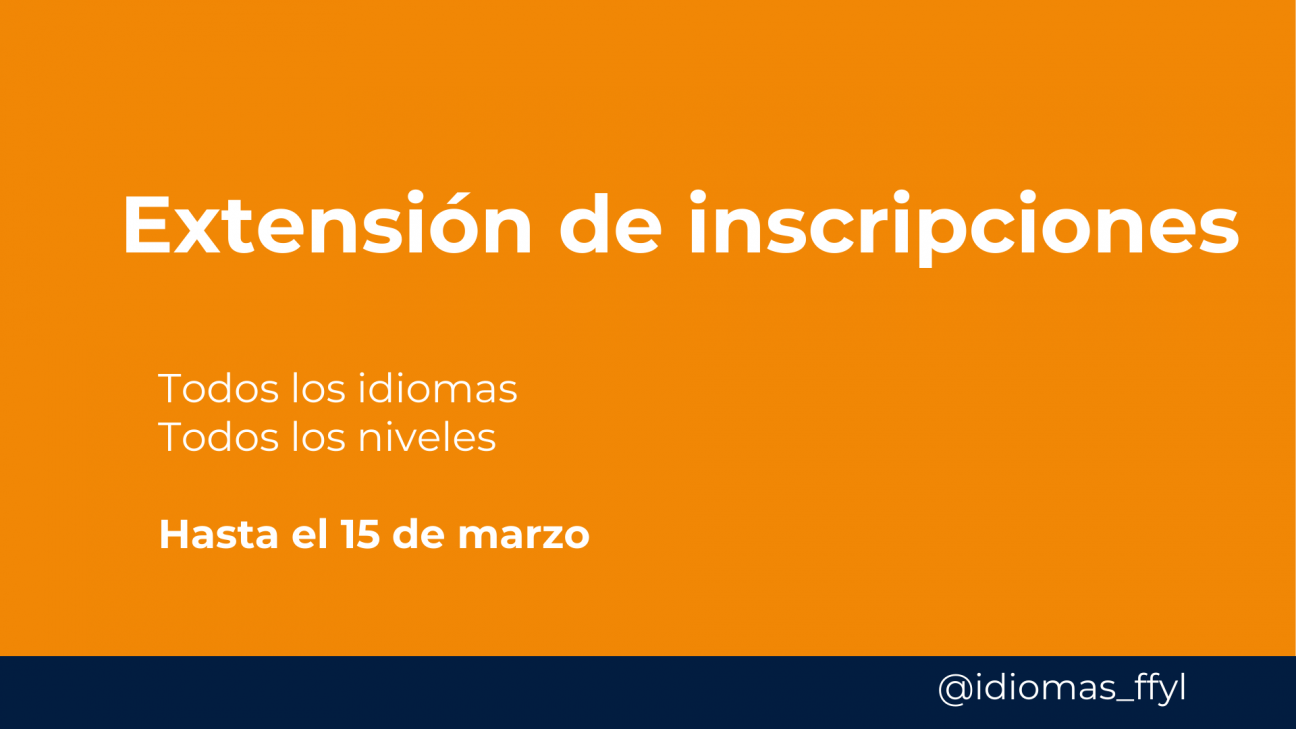 Extensión de inscripciones

Todos los idiomas
Todos los niveles

Hasta el 15 de marzo

@idiomas_ffyl